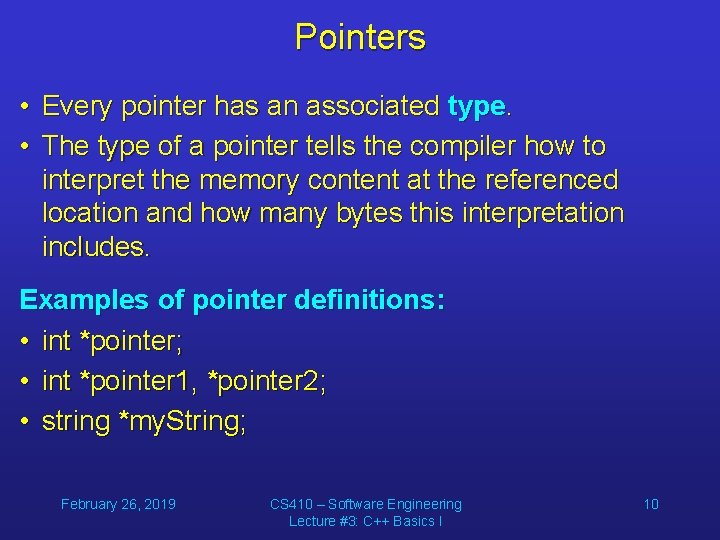 Pointers

• Every pointer has an associated type.
• The type of a pointer tells the compiler how to interpret the memory content at the referenced location and how many bytes this interpretation includes.

Examples of pointer definitions:
• int *pointer;
• int *pointer1, *pointer2;
• string *myString;

February 26, 2019

CS410 – Software Engineering
Lecture #3: C++ Basics I

10